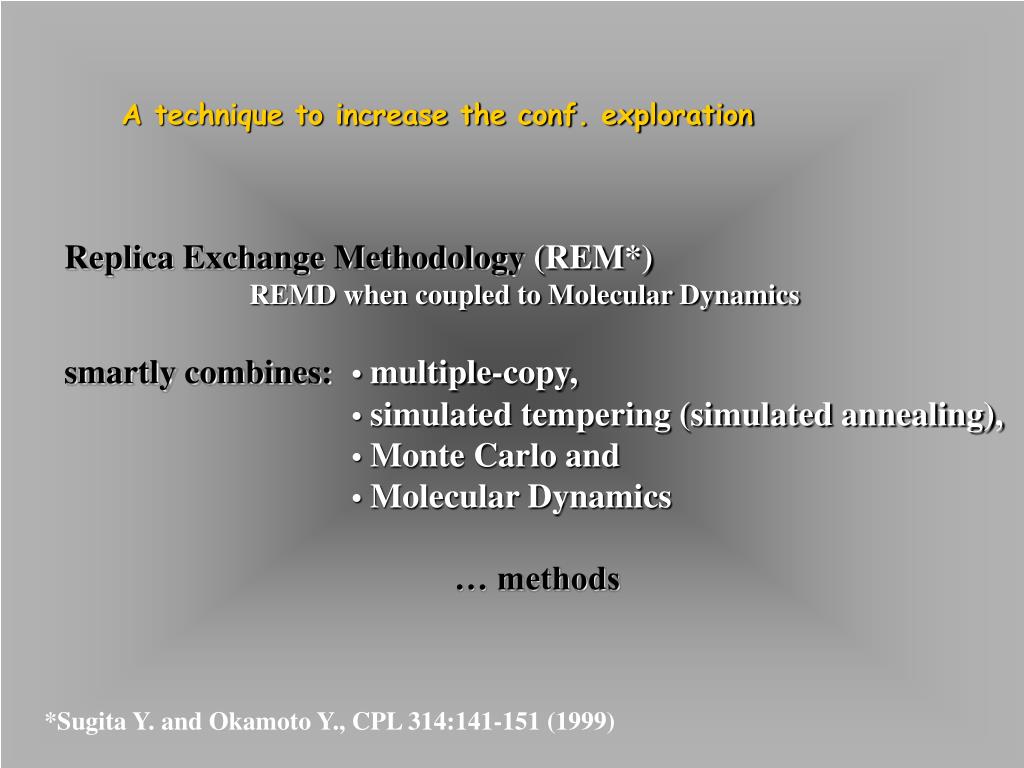 A technique to increase the conf. exploration

Replica Exchange Methodology (REM*)
REMD when coupled to Molecular Dynamics

smartly combines: • multiple-copy,
• simulated tempering (simulated annealing),
• Monte Carlo and
• Molecular Dynamics

… methods

*Sugita Y. and Okamoto Y., CPL 314:141-151 (1999)